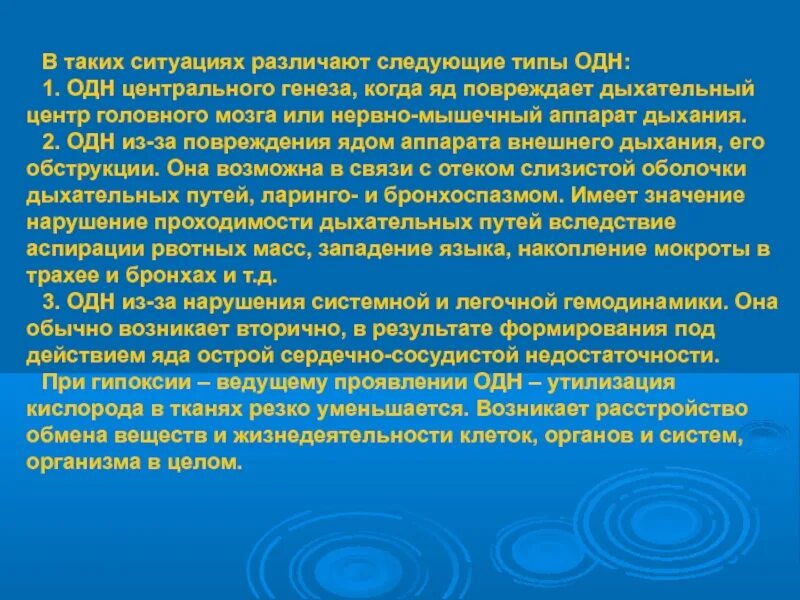 В таких ситуациях различают следующие типы ОДН:

1. ОДН центрального генеза, когда яд повреждает дыхательный центр головного мозга или нервно-мышечный аппарат дыхания.

2. ОДН из-за повреждения ядом аппарата внешнего дыхания, его обструкции. Она возможна в связи с отеком слизистой оболочки дыхательных путей, ларинго- и бронхоспазмом. Имеет значение нарушение проходимости дыхательных путей вследствие аспирации рвотных масс, западение языка, накопление мокроты в трахее и бронхах и т.д.

3. ОДН из-за нарушения системной и легочной гемодинамики. Она обычно возникает вторично, в результате формирования под действием яда острой сердечно-сосудистой недостаточности.

При гипоксии – ведущему проявлении ОДН – утилизация кислорода в тканях резко уменьшается. Возникает расстройство обмена веществ и жизнедеятельности клеток, органов и систем, организма в целом.